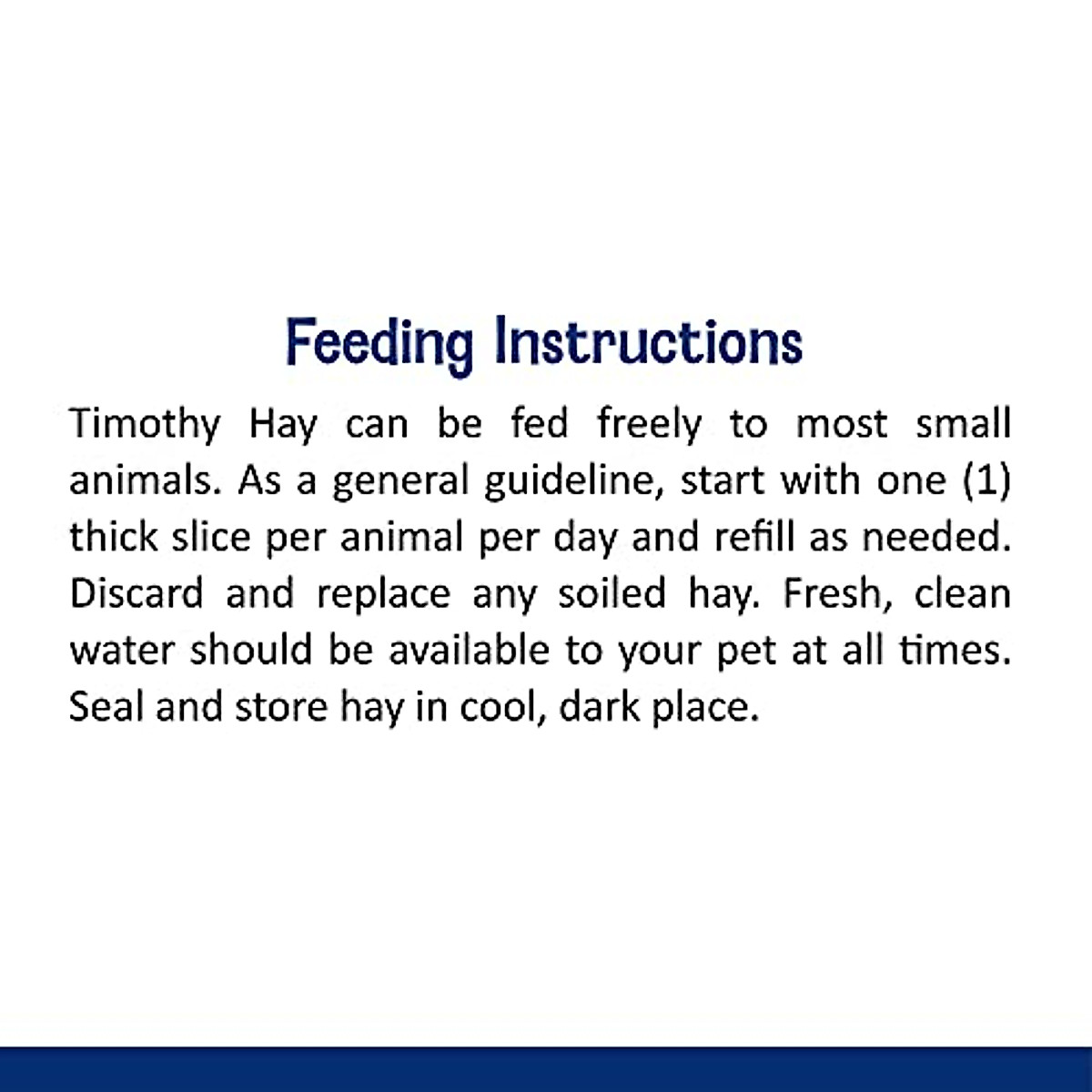 Feeding Instructions

Timothy Hay can be fed freely to most small animals. As a general guideline, start with one (1) thick slice per animal per day and refill as needed. Discard and replace any soiled hay. Fresh, clean water should be available to your pet at all times. Seal and store hay in cool, dark place.